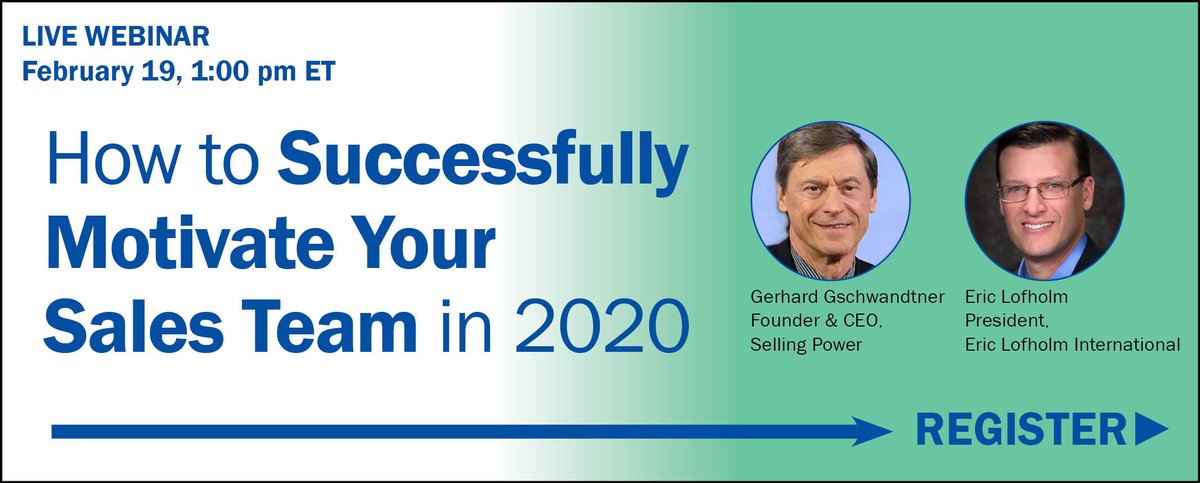 LIVE WEBINAR
February 19, 1:00 pm ET

How to Successfully Motivate Your Sales Team in 2020

Gerhard Gschwandtner
Founder & CEO,
Selling Power

Eric Lofholm
President,
Eric Lofholm International

REGISTER